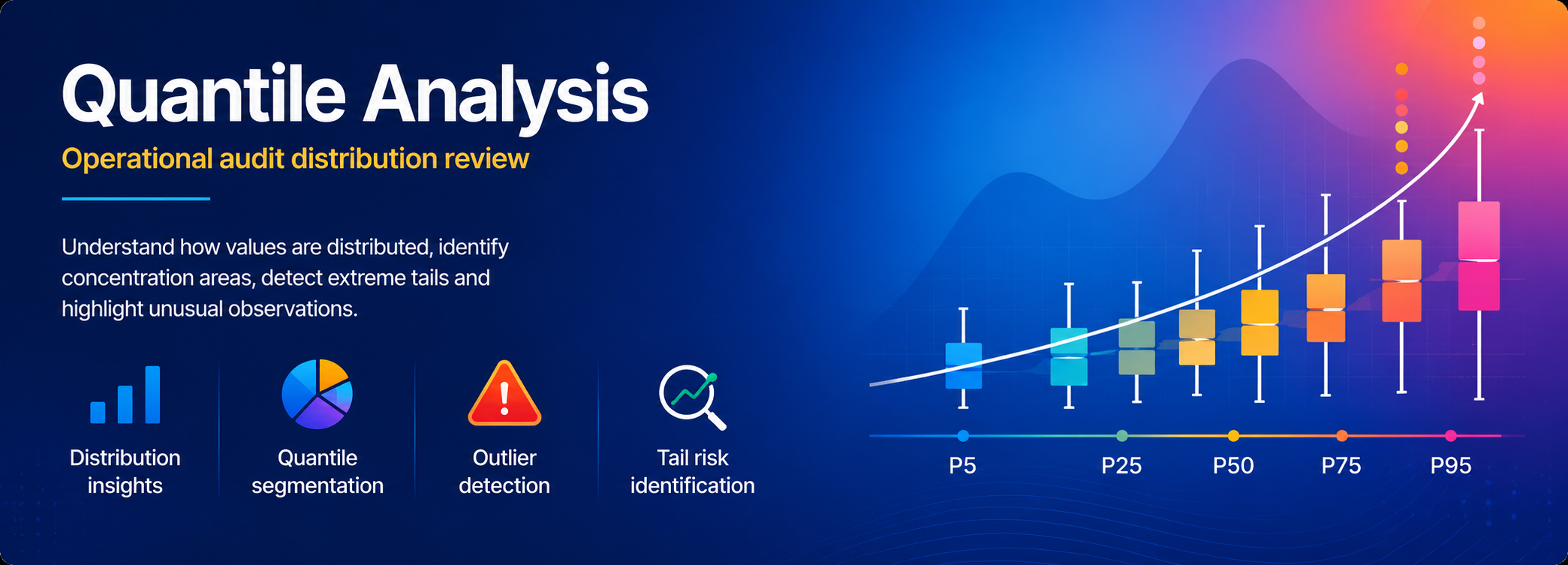 Quantile Analysis

Operational audit distribution review

Understand how values are distributed, identify concentration areas, detect extreme tails and highlight unusual observations.

Distribution insights

Quantile segmentation

Outlier detection

Tail risk identification

P5

P25

P50

P75

P95